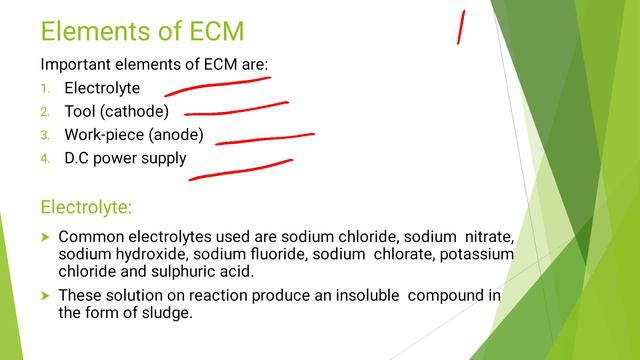 Elements of ECM

Important elements of ECM are:

1. Electrolyte
2. Tool (cathode)
3. Work-piece (anode)
4. D.C power supply

Electrolyte:

➤ Common electrolytes used are sodium chloride, sodium nitrate, sodium hydroxide, sodium fluoride, sodium chlorate, potassium chloride and sulphuric acid.

➤ These solution on reaction produce an insoluble compound in the form of sludge.